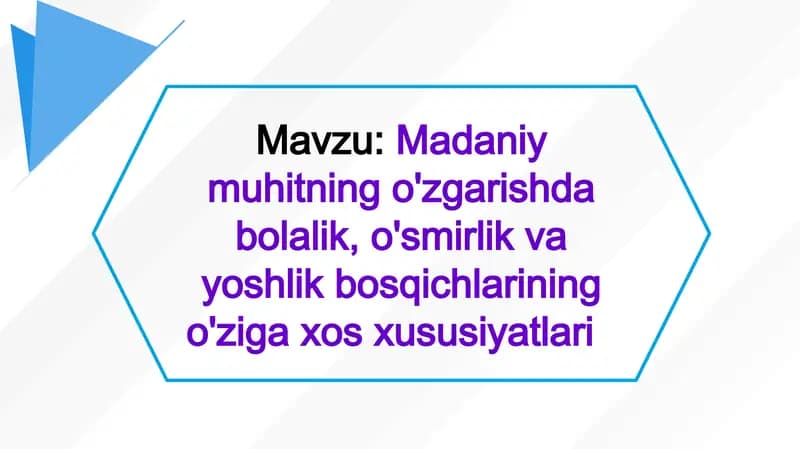 Mavzu: Madaniy muhitning o'zgarishda bolalik, o'smirlik va yoshlik bosqichlarining o'ziga xos xususiyatlari